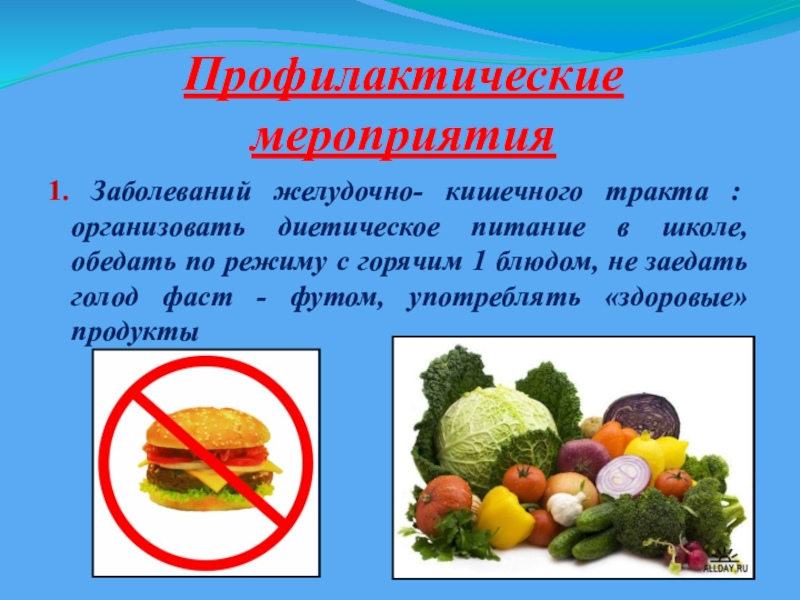 Профилактические мероприятия

1. Заболеваний желудочно- кишечного тракта : организовать диетическое питание в школе, обедать по режиму с горячим 1 блюдом, не заедать голод фаст - футом, употреблять «здоровые» продукты

ALLDAY.RU